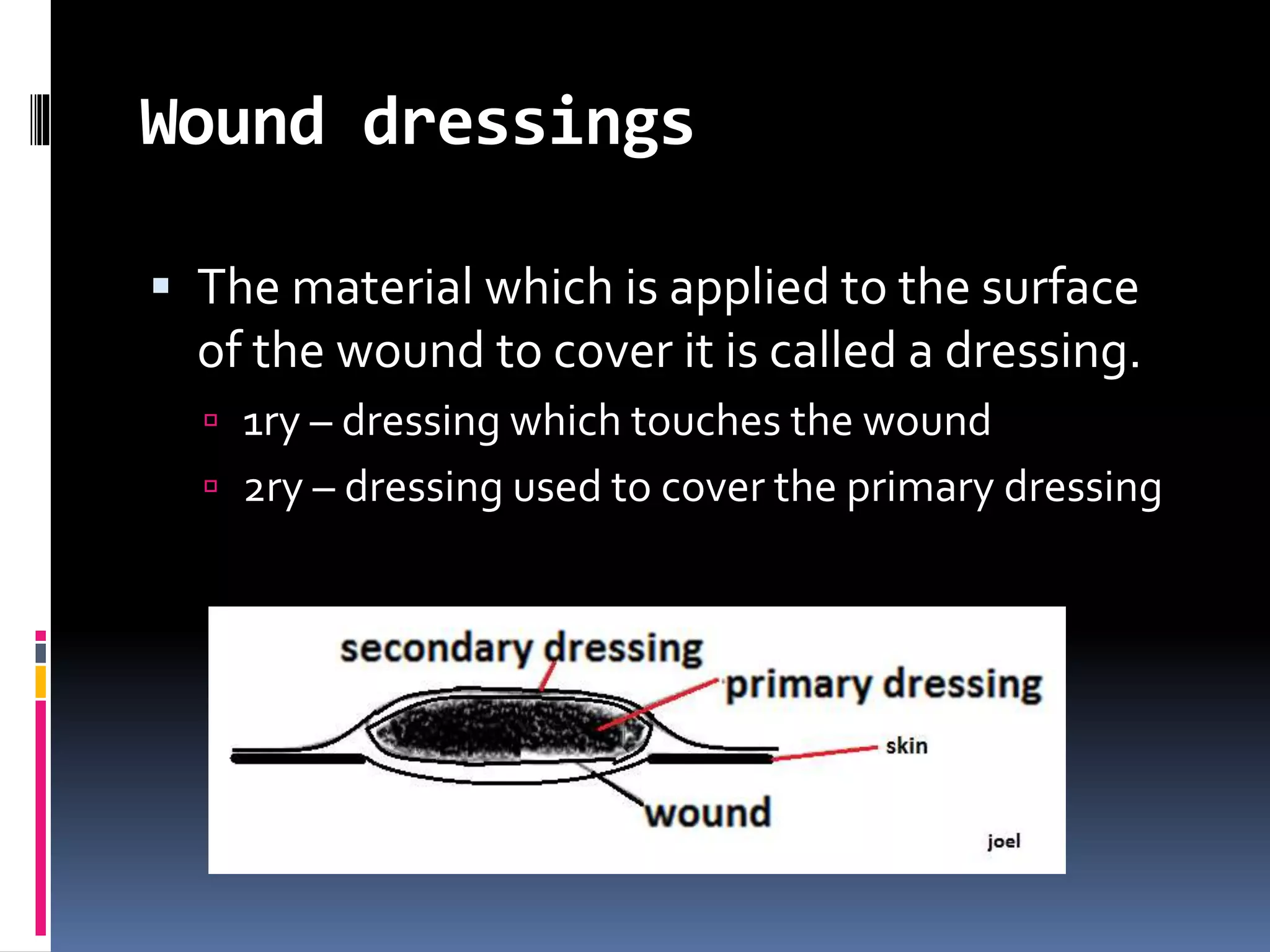 Wound dressings

▪ The material which is applied to the surface of the wound to cover it is called a dressing.

▫ 1ry – dressing which touches the wound

▫ 2ry – dressing used to cover the primary dressing

secondary dressing

primary dressing

skin

wound

joel